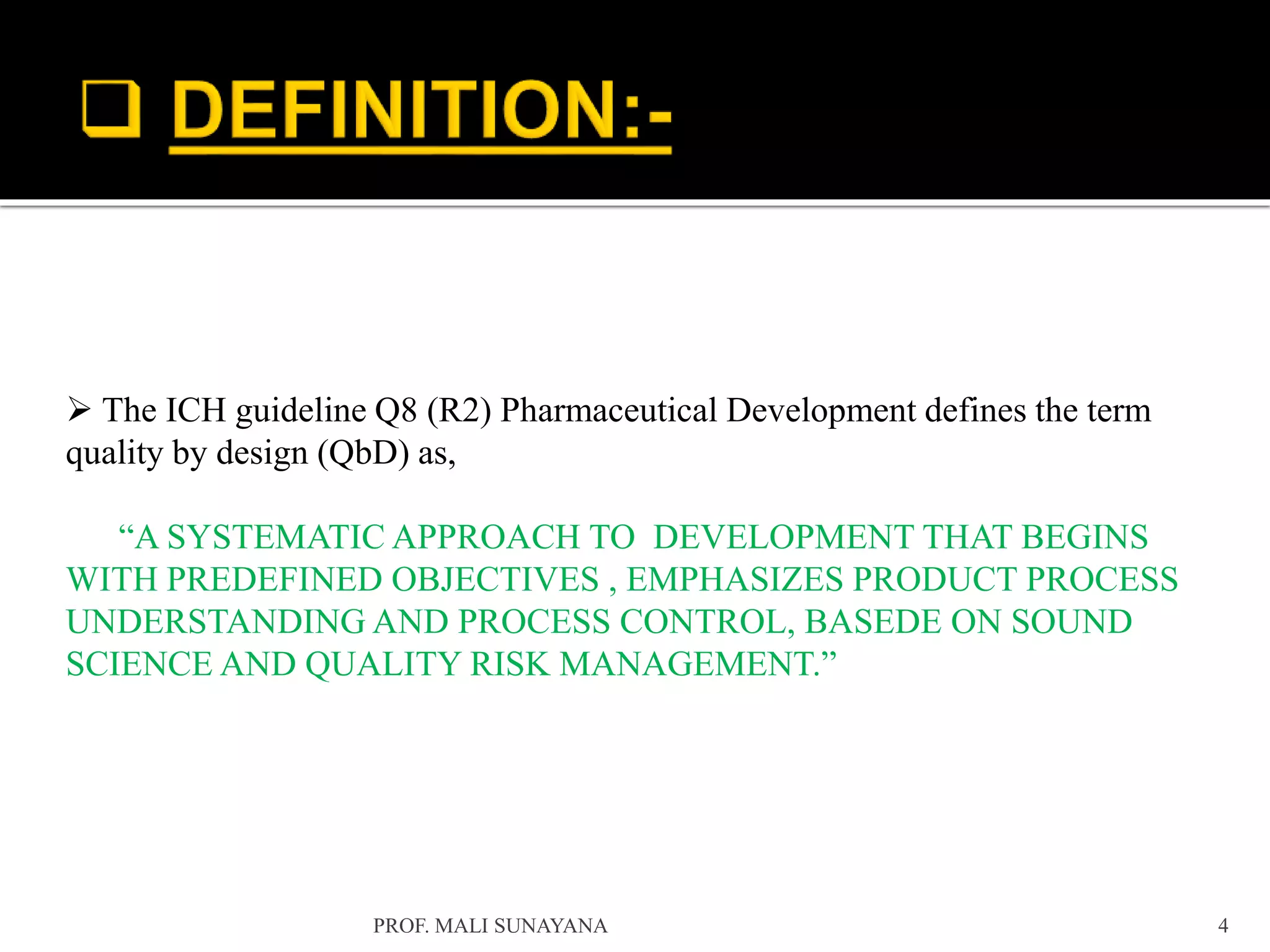 ❑ DEFINITION:-

➢ The ICH guideline Q8 (R2) Pharmaceutical Development defines the term quality by design (QbD) as,

“A SYSTEMATIC APPROACH TO DEVELOPMENT THAT BEGINS WITH PREDEFINED OBJECTIVES , EMPHASIZES PRODUCT PROCESS UNDERSTANDING AND PROCESS CONTROL, BASEDE ON SOUND SCIENCE AND QUALITY RISK MANAGEMENT.”

PROF. MALI SUNAYANA

4